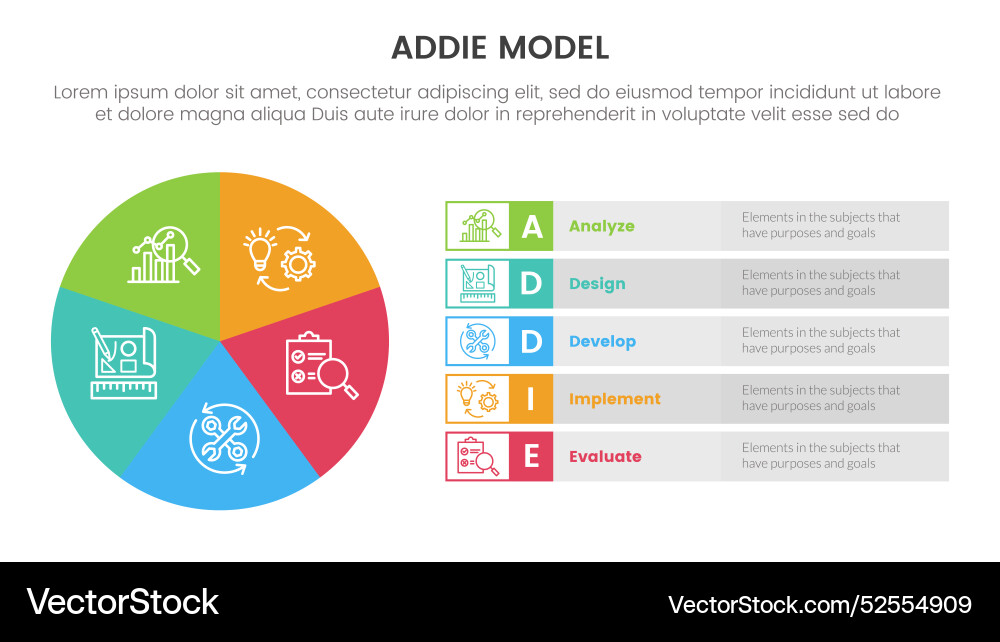 ADDIE MODEL

Lorem ipsum dolor sit amet, consectetur adipiscing elit, sed do eiusmod tempor incididunt ut labore et dolore magna aliqua Duis aute irure dolor in reprehenderit in voluptate velit esse sed do

A Analyze Elements in the subjects that have purposes and goals

D Design Elements in the subjects that have purposes and goals

D Develop Elements in the subjects that have purposes and goals

I Implement Elements in the subjects that have purposes and goals

E Evaluate Elements in the subjects that have purposes and goals

VectorStock

VectorStock.com/52554909